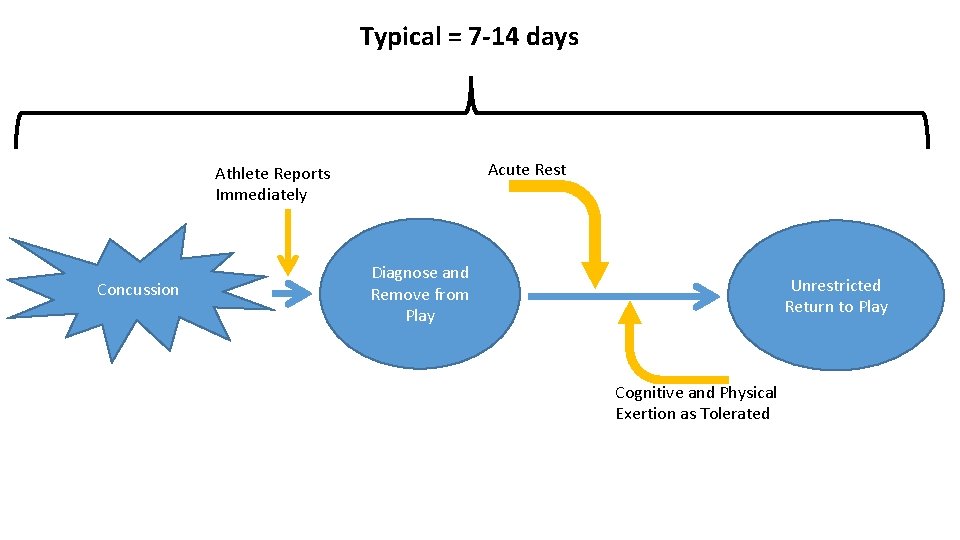 Typical = 7-14 days

Athlete Reports Immediately

Acute Rest

Concussion

Diagnose and Remove from Play

Unrestricted Return to Play

Cognitive and Physical Exertion as Tolerated